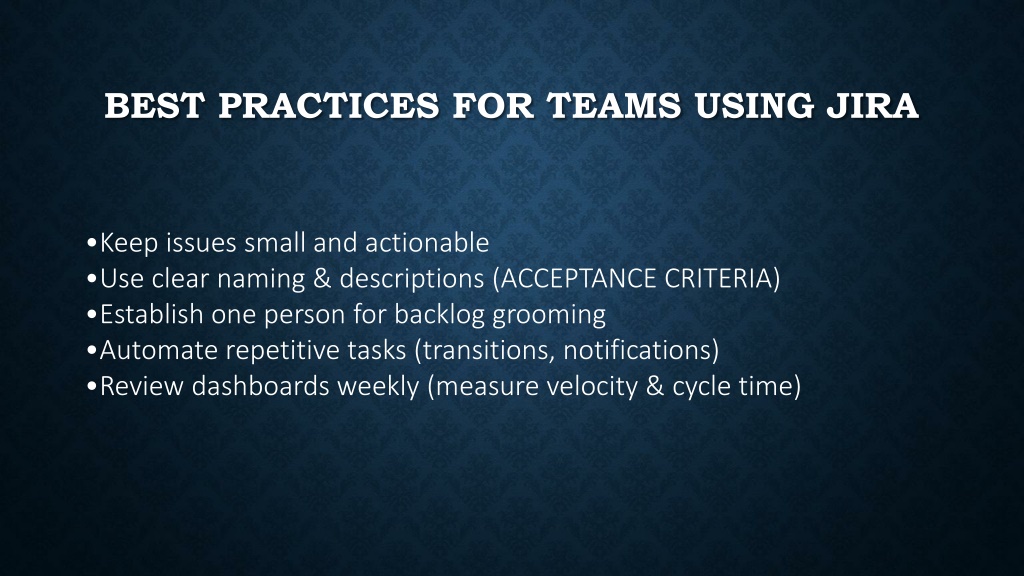 BEST PRACTICES FOR TEAMS USING JIRA

•Keep issues small and actionable
•Use clear naming & descriptions (ACCEPTANCE CRITERIA)
•Establish one person for backlog grooming
•Automate repetitive tasks (transitions, notifications)
•Review dashboards weekly (measure velocity & cycle time)